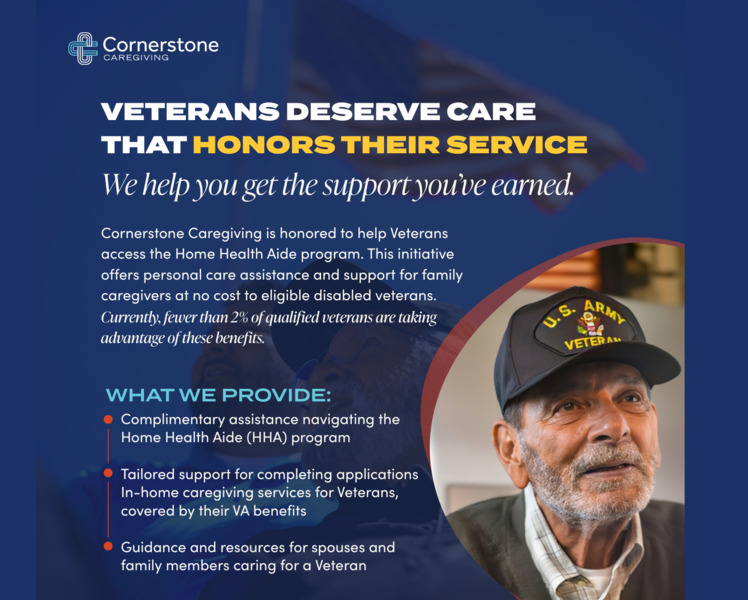 Cornerstone
CAREGIVING

VETERANS DESERVE CARE THAT HONORS THEIR SERVICE

We help you get the support you've earned.

Cornerstone Caregiving is honored to help Veterans access the Home Health Aide program. This initiative offers personal care assistance and support for family caregivers at no cost to eligible disabled veterans. Currently, fewer than 2% of qualified veterans are taking advantage of these benefits.

WHAT WE PROVIDE:

Complimentary assistance navigating the Home Health Aide (HHA) program

Tailored support for completing applications In-home caregiving services for Veterans, covered by their VA benefits

Guidance and resources for spouses and family members caring for a Veteran

U.S. ARMY
VETERAN